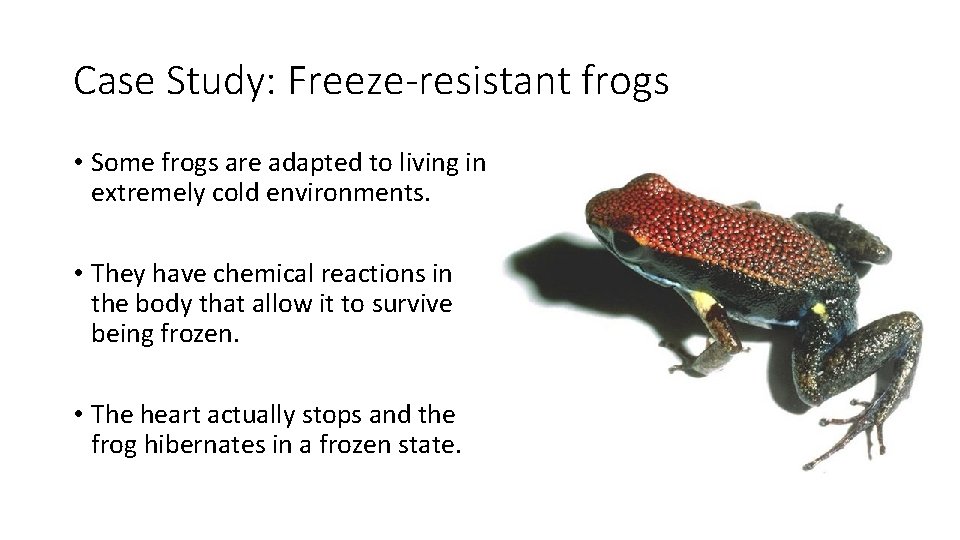 Case Study: Freeze-resistant frogs

• Some frogs are adapted to living in extremely cold environments.

• They have chemical reactions in the body that allow it to survive being frozen.

• The heart actually stops and the frog hibernates in a frozen state.